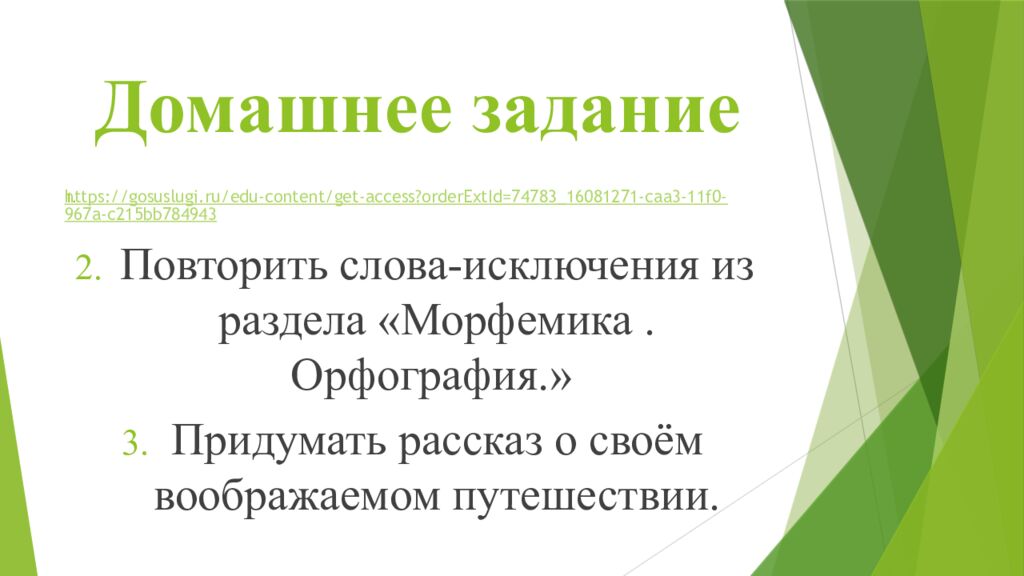 Домашнее задание

1. https://gosuslugi.ru/edu-content/get-access?orderExtId=74783_16081271-caa3-11f0-967a-c215bb784943

2. Повторить слова-исключения из раздела «Морфемика . Орфография.»

3. Придумать рассказ о своём воображаемом путешествии.